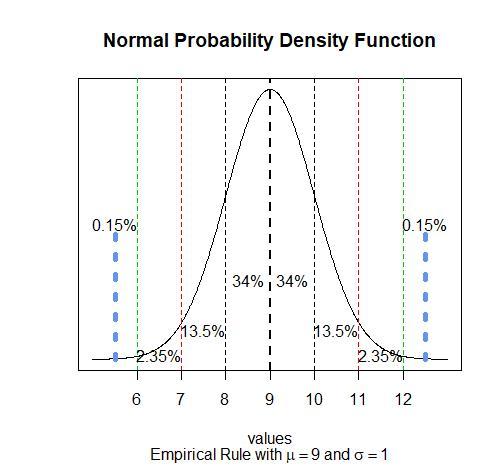 Normal Probability Density Function

0.15%
0.15%
34% 34%
13.5%
13.5%
2.35%
2.35%

6 7 8 9 10 11 12

values
Empirical Rule with $\mu = 9$ and $\sigma = 1$